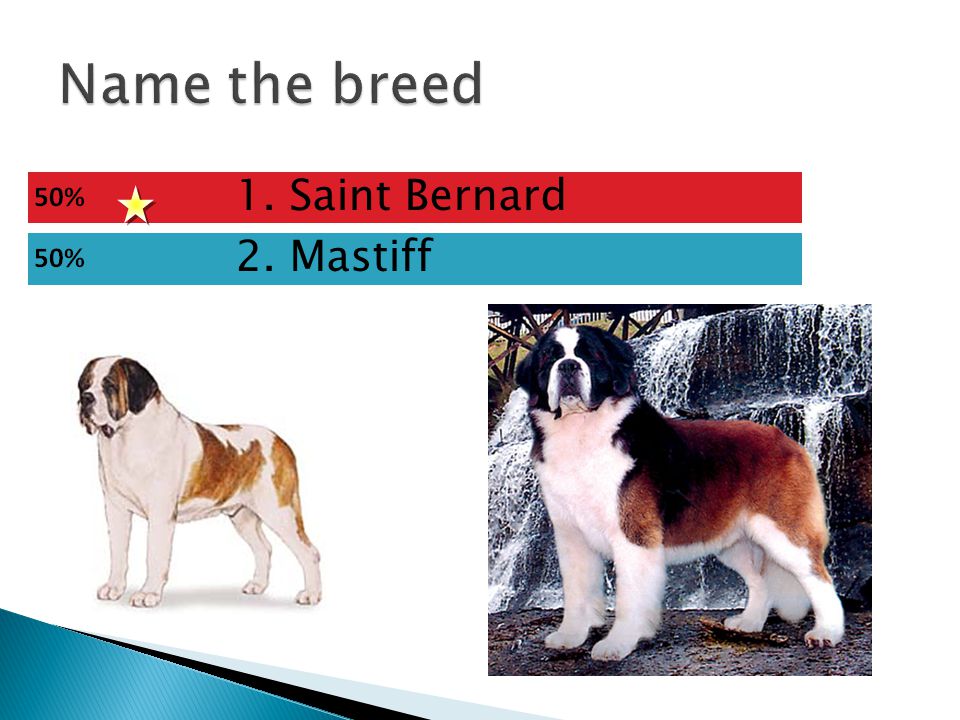 Name the breed

50% 1. Saint Bernard

50% 2. Mastiff